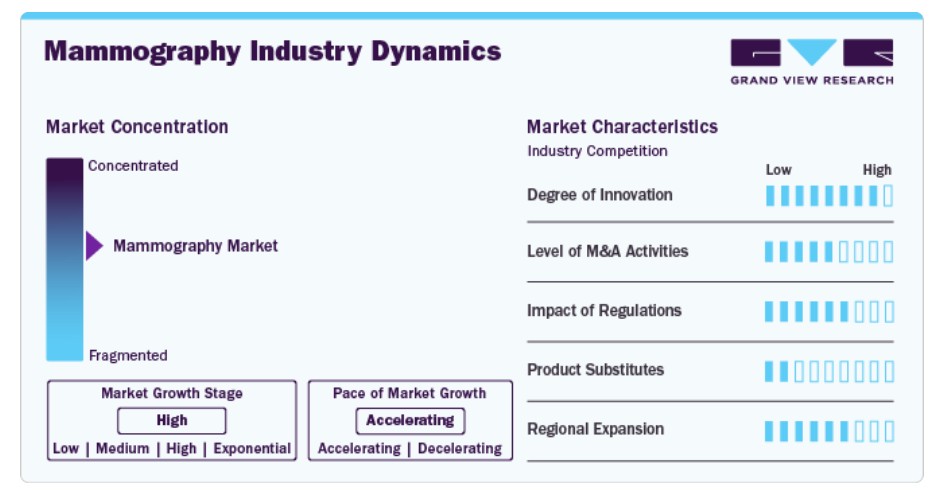 Mammography Industry Dynamics

GRAND VIEW RESEARCH

Market Concentration

Concentrated

Mammography Market

Fragmented

Market Growth Stage
High
Low | Medium | High | Exponential

Pace of Market Growth
Accelerating
Accelerating | Decelerating

Market Characteristics
Industry Competition

Low High

Degree of Innovation

Level of M&A Activities

Impact of Regulations

Product Substitutes

Regional Expansion